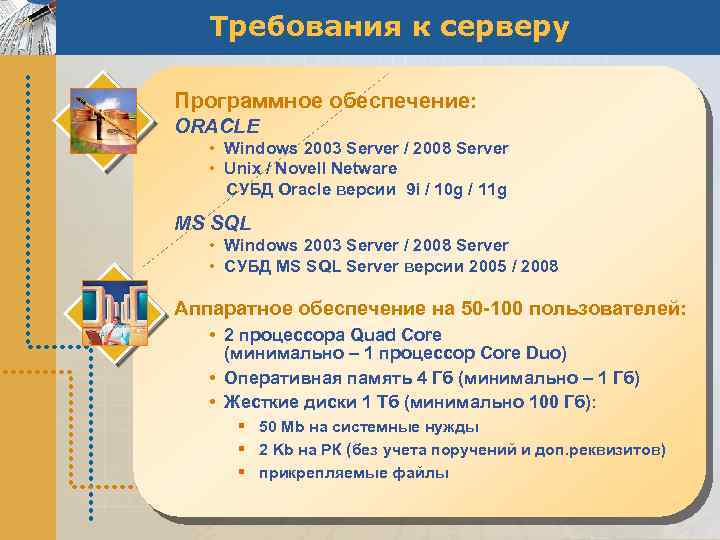 Требования к серверу

Программное обеспечение:
ORACLE
• Windows 2003 Server / 2008 Server
• Unix / Novell Netware
СУБД Oracle версии 9i / 10g / 11g

MS SQL
• Windows 2003 Server / 2008 Server
• СУБД MS SQL Server версии 2005 / 2008

Аппаратное обеспечение на 50-100 пользователей:
• 2 процессора Quad Core (минимально – 1 процессор Core Duo)
• Оперативная память 4 Гб (минимально – 1 Гб)
• Жесткие диски 1 Тб (минимально 100 Гб):
▪ 50 Mb на системные нужды
▪ 2 Kb на РК (без учета поручений и доп.реквизитов)
▪ прикрепляемые файлы